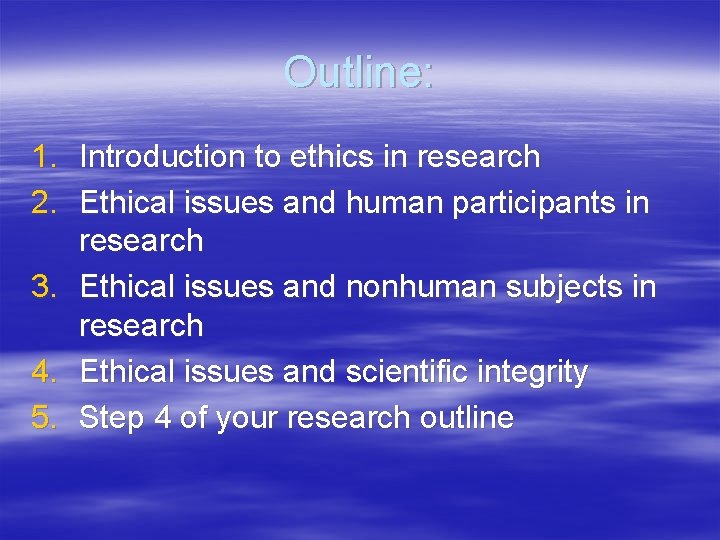 Outline:

1. Introduction to ethics in research
2. Ethical issues and human participants in research
3. Ethical issues and nonhuman subjects in research
4. Ethical issues and scientific integrity
5. Step 4 of your research outline